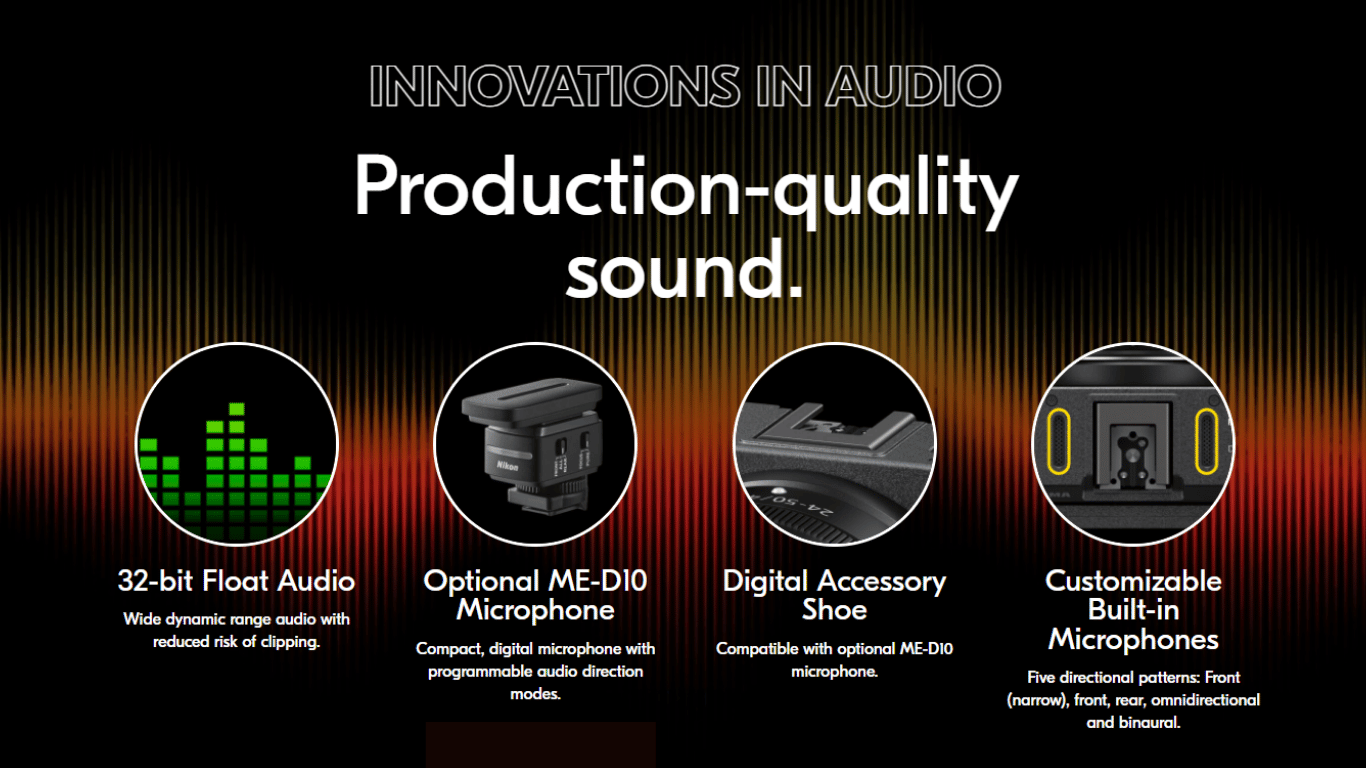 INNOVATIONS IN AUDIO

Production-quality sound.

Nikon

24-50

32-bit Float Audio

Wide dynamic range audio with reduced risk of clipping.

Optional ME-D10 Microphone

Compact, digital microphone with programmable audio direction modes.

Digital Accessory Shoe

Compatible with optional ME-D10 microphone.

Customizable Built-in Microphones

Five directional patterns: Front (narrow), front, rear, omnidirectional and binaural.